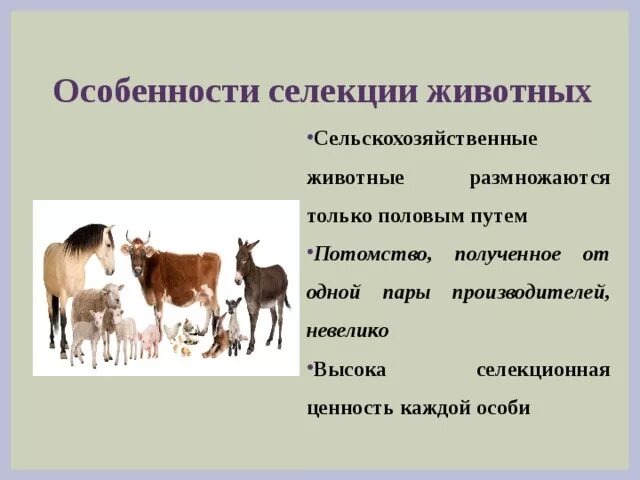 Особенности селекции животных

•Сельскохозяйственные животные размножаются только половым путем

•Потомство, полученное от одной пары производителей, невелико

•Высока селекционная ценность каждой особи